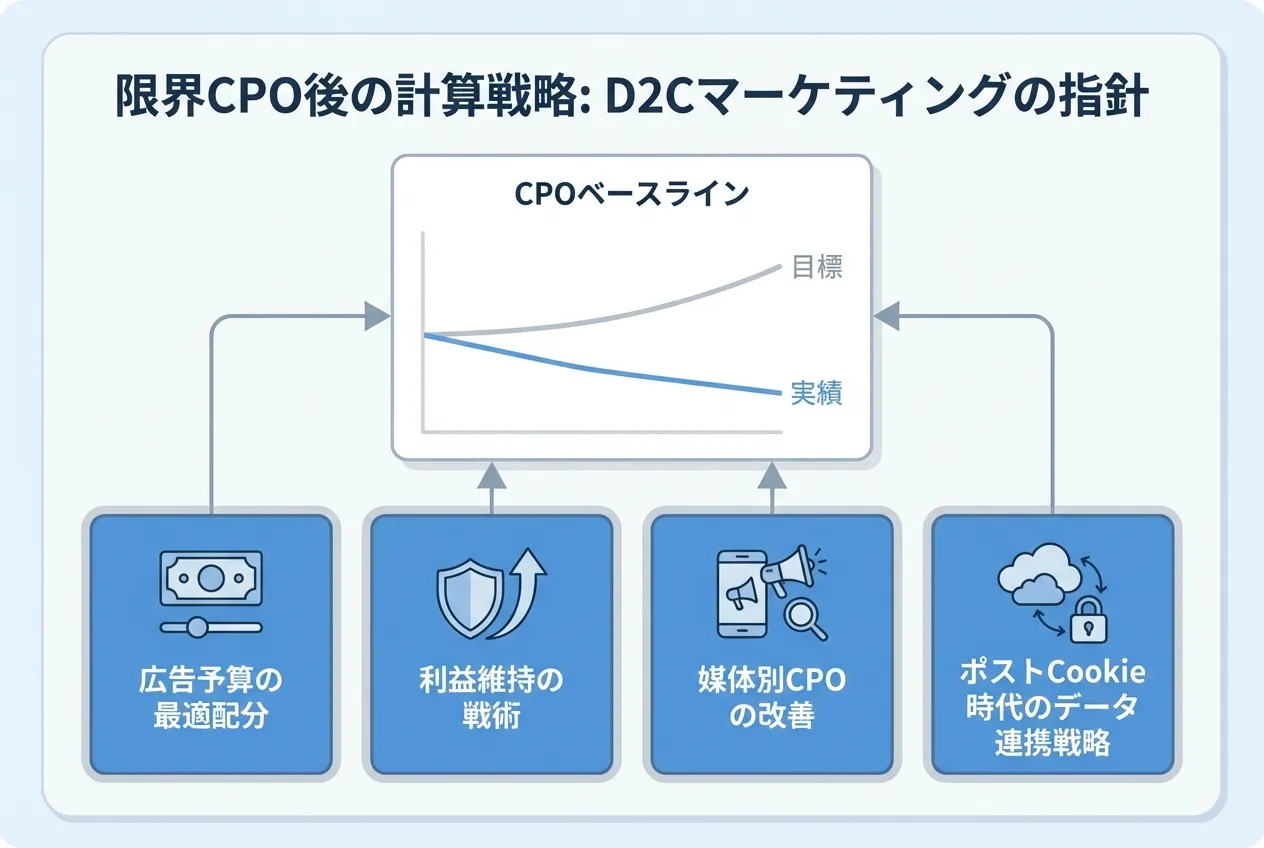 限界CPO後の計算戦略: D2Cマーケティングの指針

CPOベースライン

目標

実績

広告予算の最適配分

利益維持の戦術

媒体別CPOの改善

ポストCookie時代のデータ連携戦略